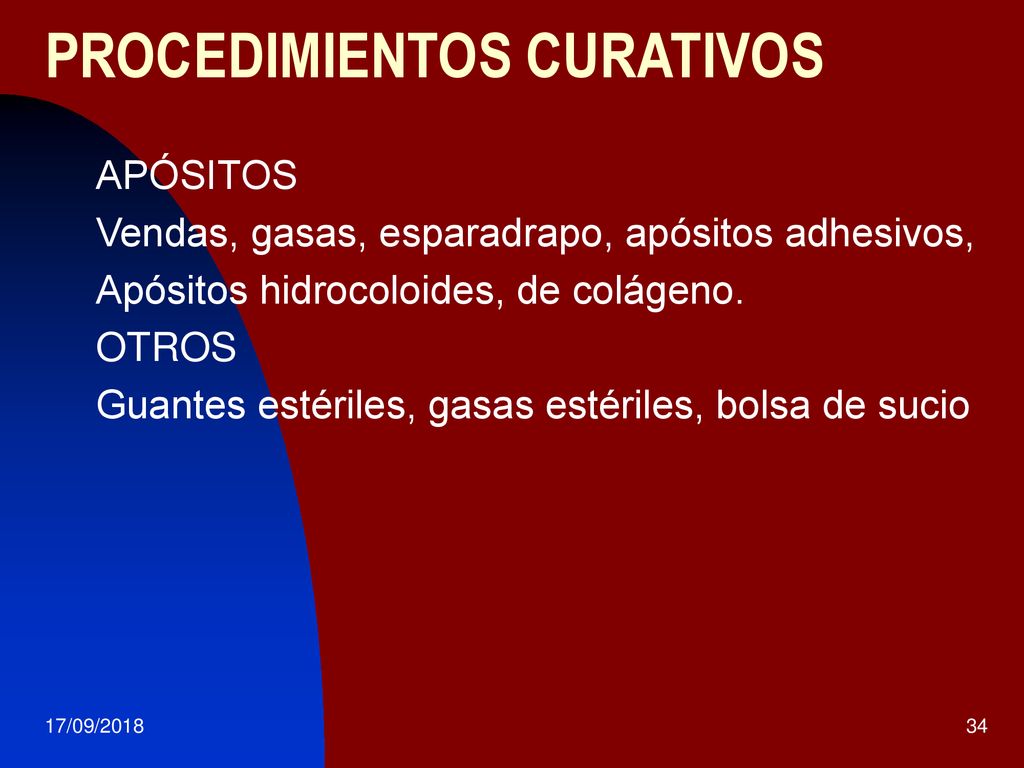 PROCEDIMIENTOS CURATIVOS

APÓSITOS

Vendas, gasas, esparadrapo, apósitos adhesivos,

Apósitos hidrocoloides, de colágeno.

OTROS

Guantes estériles, gasas estériles, bolsa de sucio

17/09/2018

34